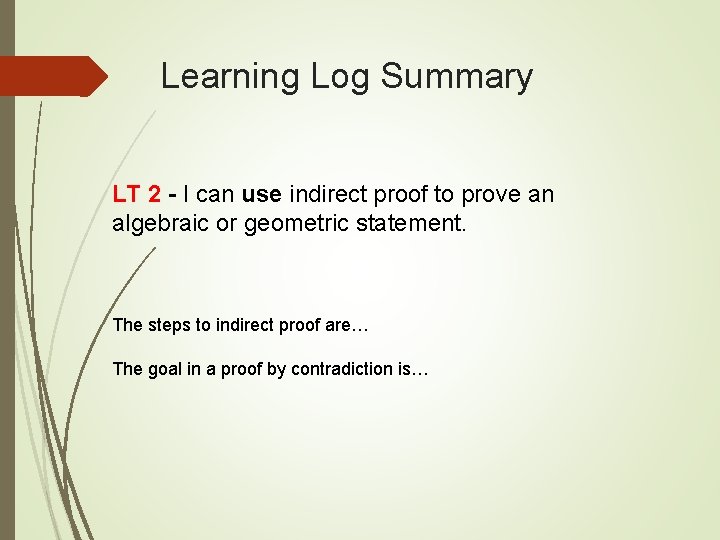 Learning Log Summary

LT 2 - I can use indirect proof to prove an algebraic or geometric statement.

The steps to indirect proof are…

The goal in a proof by contradiction is…